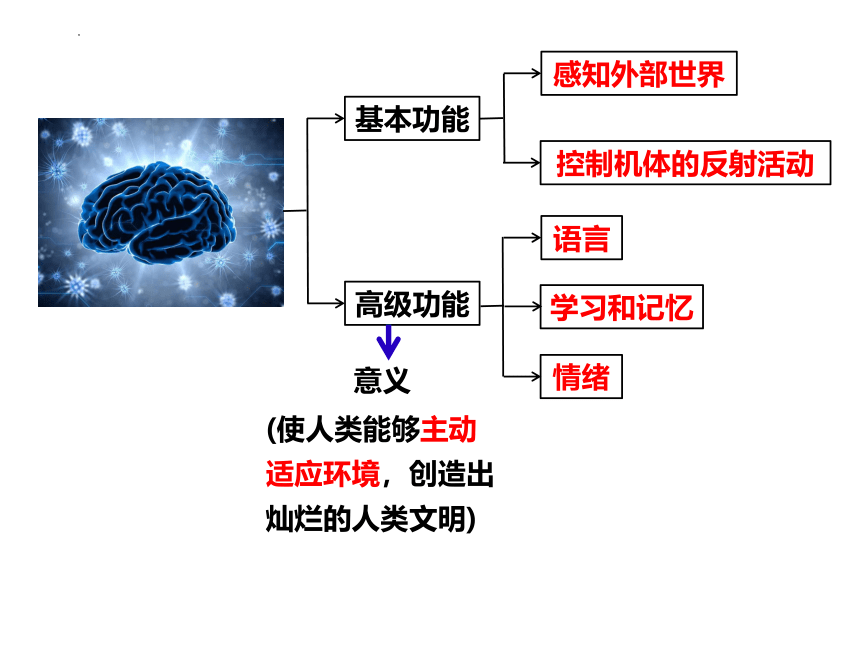 基本功能

感知外部世界

控制机体的反射活动

高级功能

语言

学习和记忆

情绪

意义

(使人类能够主动适应环境，创造出灿烂的人类文明)